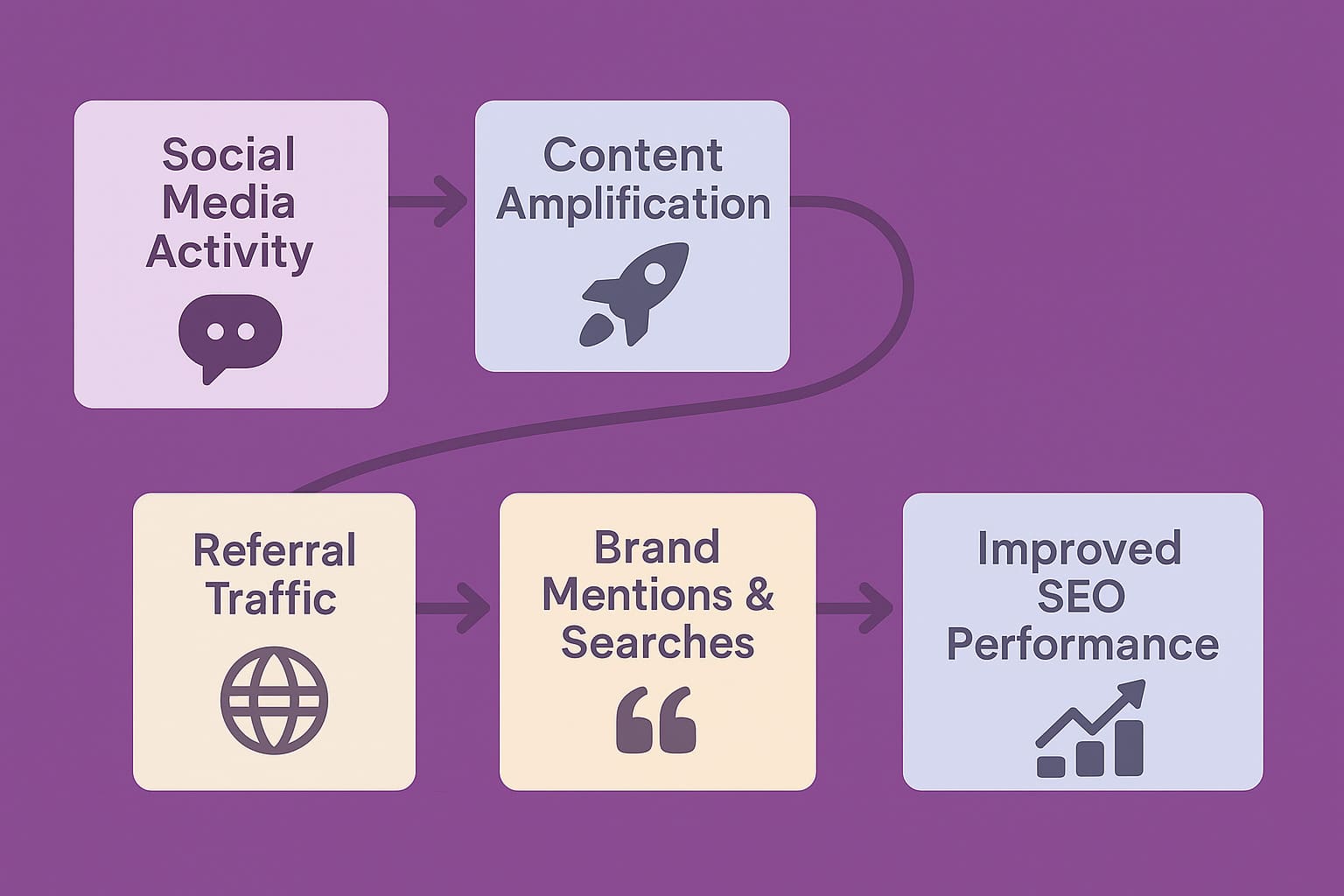 Social Media Activity

Content Amplification

Referral Traffic

Brand Mentions & Searches

Improved SEO Performance